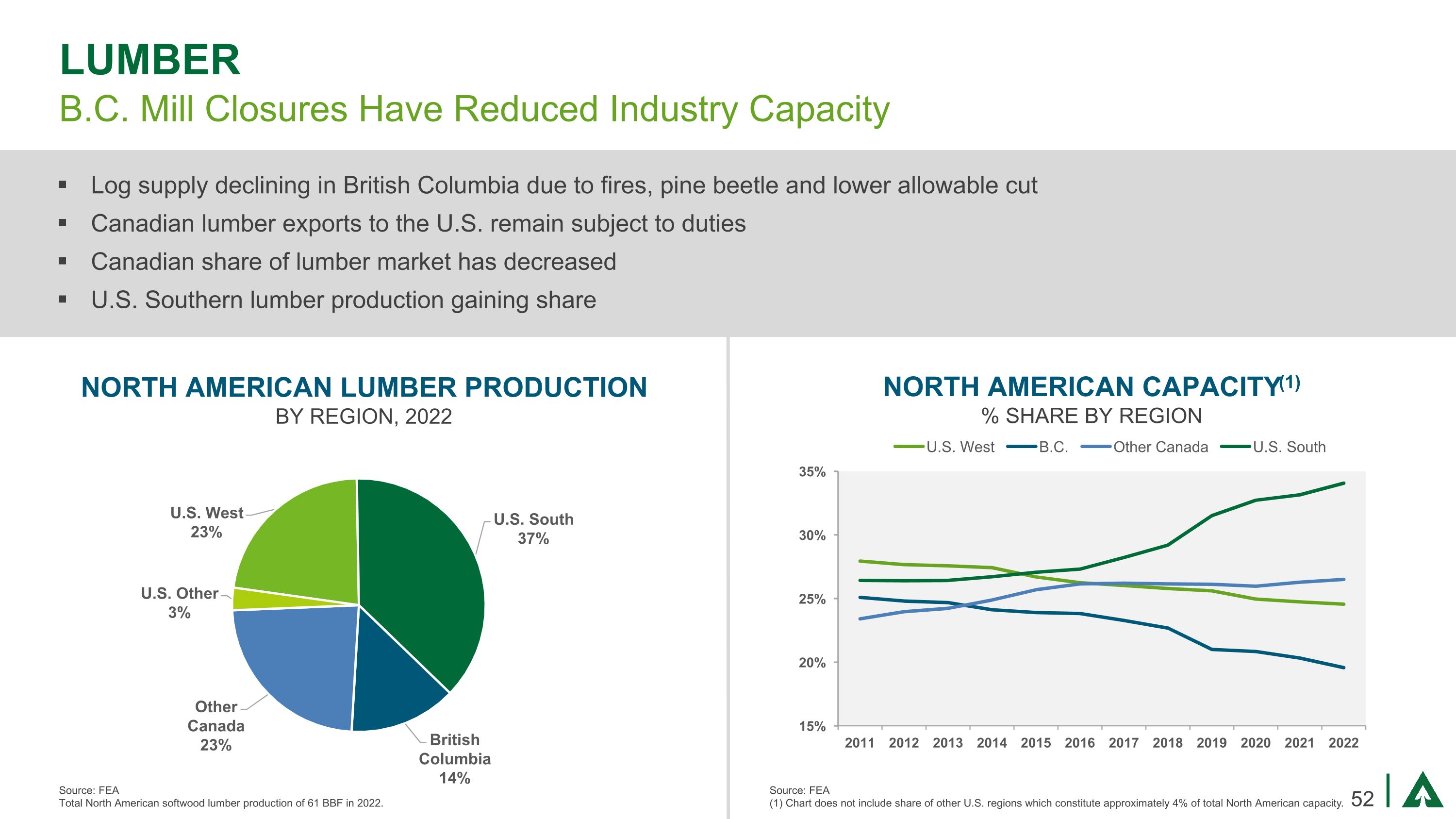 LUMBER
B.C. Mill Closures Have Reduced Industry Capacity

▪ Log supply declining in British Columbia due to fires, pine beetle and lower allowable cut
▪ Canadian lumber exports to the U.S. remain subject to duties
▪ Canadian share of lumber market has decreased
▪ U.S. Southern lumber production gaining share

NORTH AMERICAN LUMBER PRODUCTION
BY REGION, 2022

U.S. West 23%
U.S. South 37%
U.S. Other 3%
Other Canada 23%
British Columbia 14%

Source: FEA
Total North American softwood lumber production of 61 BBF in 2022.

NORTH AMERICAN CAPACITY$^{(1)}$
% SHARE BY REGION

U.S. West B.C. Other Canada U.S. South

35%
30%
25%
20%
15%

2011 2012 2013 2014 2015 2016 2017 2018 2019 2020 2021 2022

Source: FEA
(1) Chart does not include share of other U.S. regions which constitute approximately 4% of total North American capacity.

52